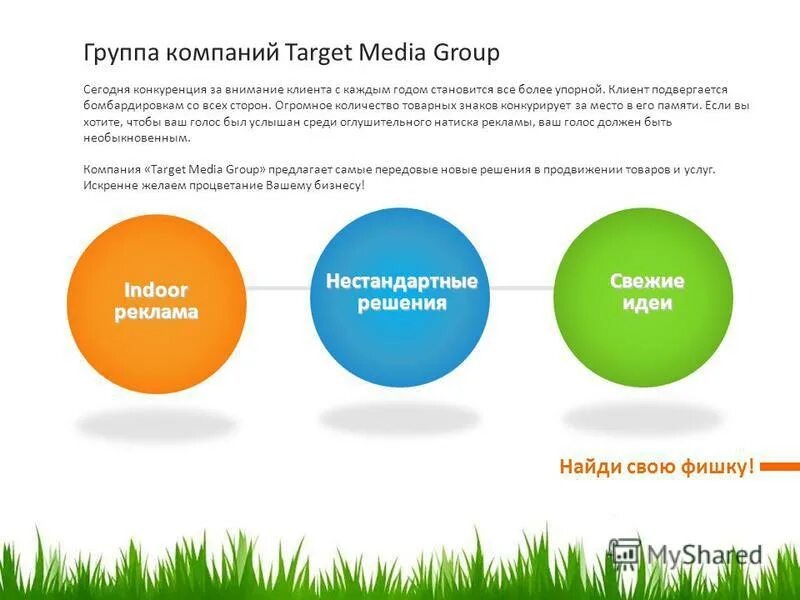 Группа компаний Target Media Group

Сегодня конкуренция за внимание клиента с каждым годом становится все более упорной. Клиент подвергается бомбардировкам со всех сторон. Огромное количество товарных знаков конкурирует за место в его памяти. Если вы хотите, чтобы ваш голос был услышан среди оглушительного натиска рекламы, ваш голос должен быть необыкновенным.

Компания «Target Media Group» предлагает самые передовые новые решения в продвижении товаров и услуг. Искренне желаем процветание Вашему бизнесу!

Indoor реклама

Нестандартные решения

Свежие идеи

Найди свою фишку!

MyShared